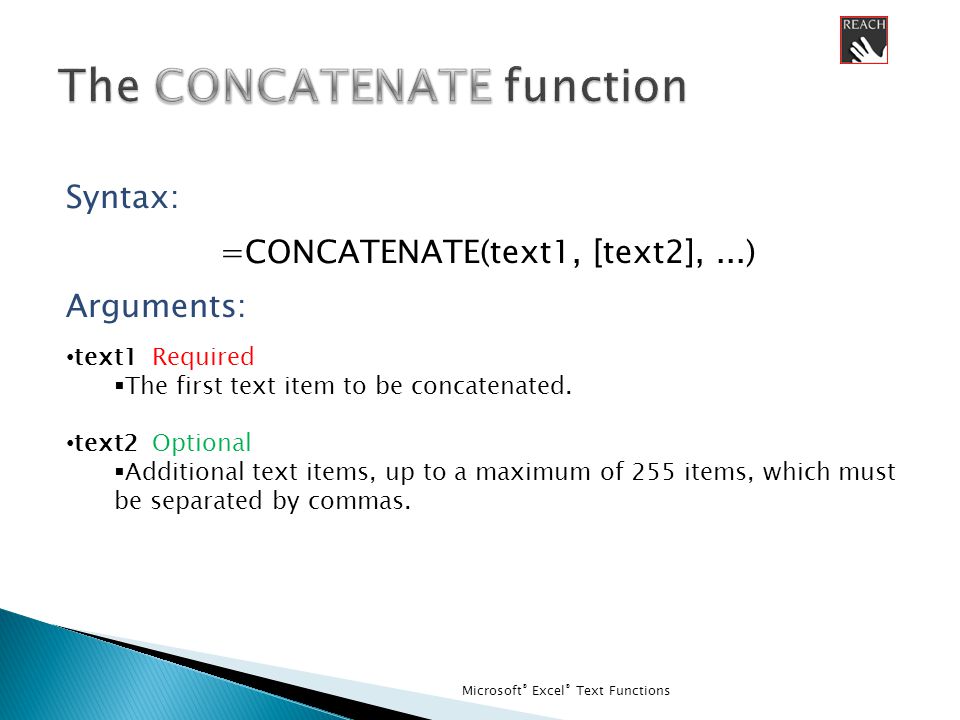 REACH

The CONCATENATE function

Syntax:

=CONCATENATE(text1, [text2], ...)

Arguments:

•text1 Required

▪The first text item to be concatenated.

•text2 Optional

▪Additional text items, up to a maximum of 255 items, which must be separated by commas.

Microsoft® Excel® Text Functions